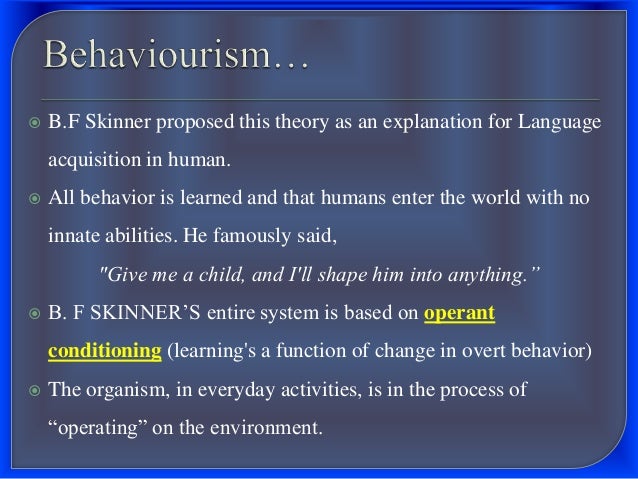 Behaviourism…

B.F Skinner proposed this theory as an explanation for Language acquisition in human.

All behavior is learned and that humans enter the world with no innate abilities. He famously said,

"Give me a child, and I'll shape him into anything.”

B. F SKINNER’S entire system is based on operant conditioning (learning's a function of change in overt behavior)

The organism, in everyday activities, is in the process of “operating” on the environment.